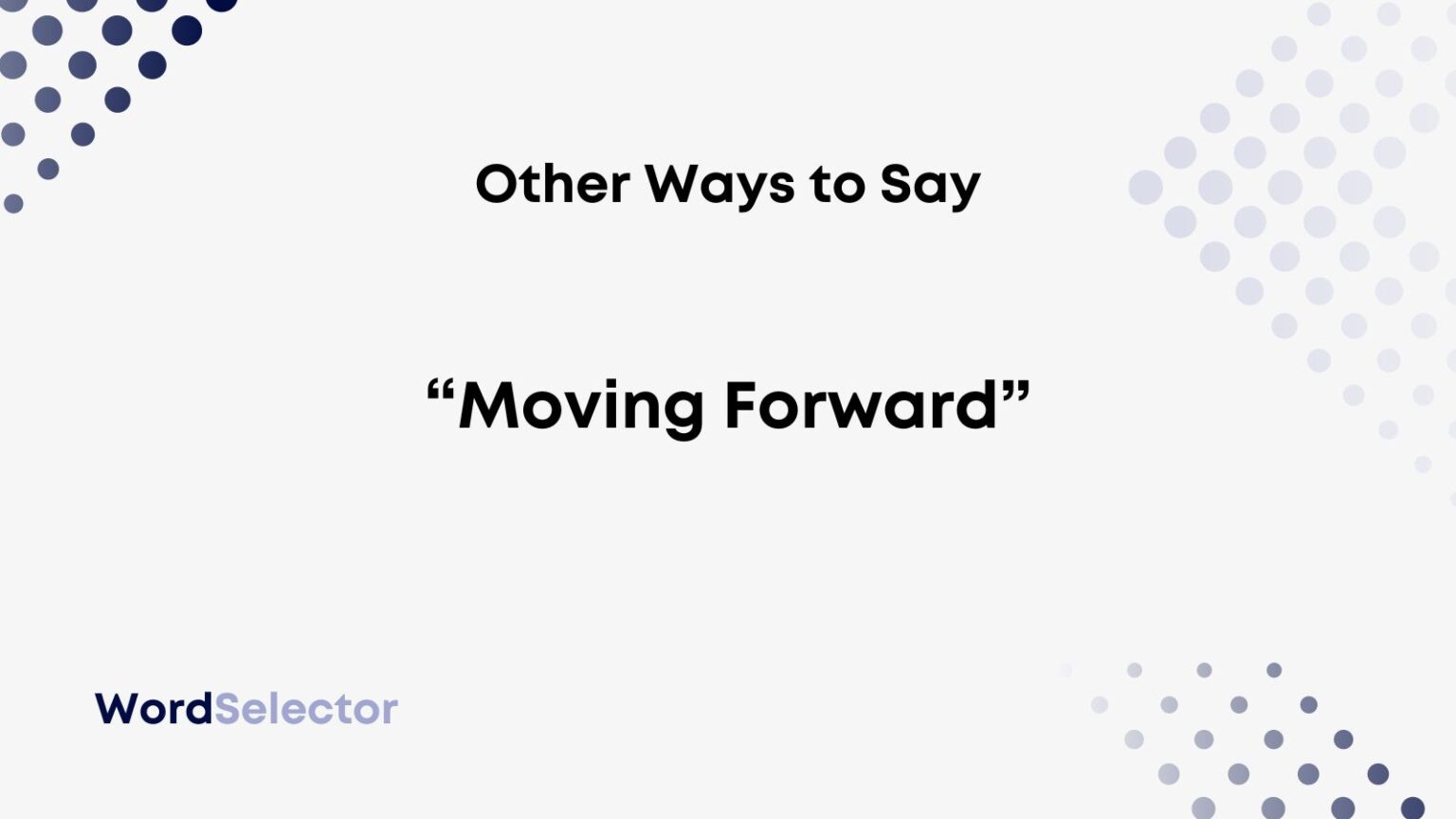 Other Ways to Say

“Moving Forward”

WordSelector